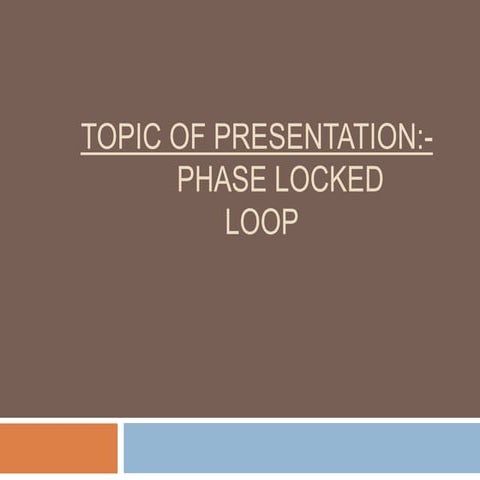 TOPIC OF PRESENTATION:-

PHASE LOCKED LOOP